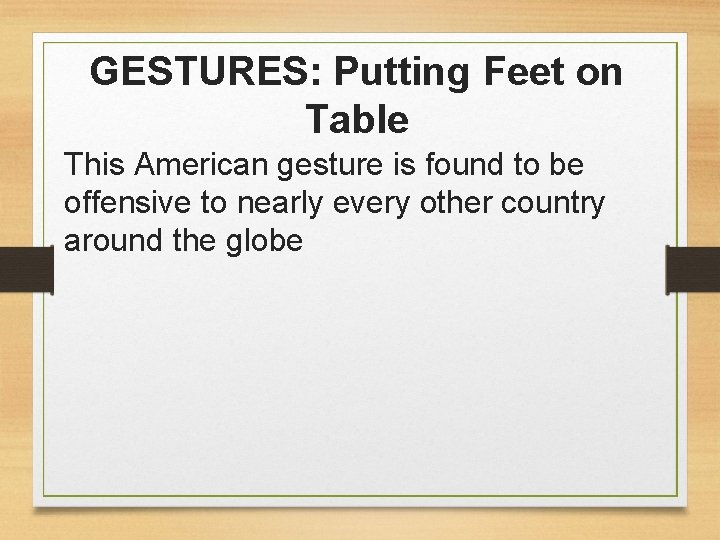 GESTURES: Putting Feet on Table

This American gesture is found to be offensive to nearly every other country around the globe